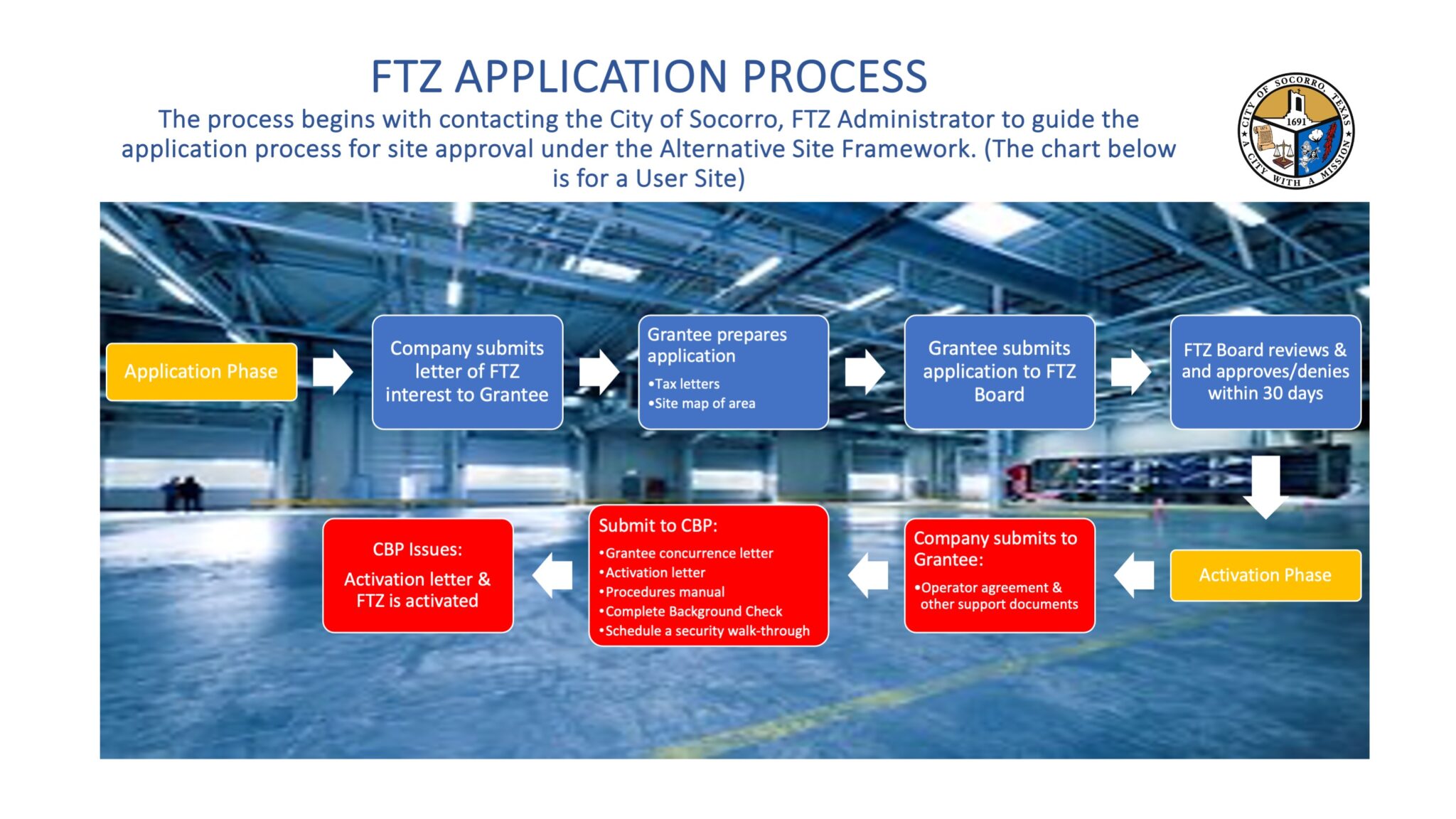 FTZ APPLICATION PROCESS

The process begins with contacting the City of Socorro, FTZ Administrator to guide the application process for site approval under the Alternative Site Framework. (The chart below is for a User Site)

CITY OF SOCORRO TEXAS 1691 A CITY WITH A MISSION

Application Phase

Company submits letter of FTZ interest to Grantee

Grantee prepares application
•Tax letters
•Site map of area

Grantee submits application to FTZ Board

FTZ Board reviews & and approves/denies within 30 days

Activation Phase

Company submits to Grantee:
•Operator agreement & other support documents

Submit to CBP:
•Grantee concurrence letter
•Activation letter
•Procedures manual
•Complete Background Check
•Schedule a security walk-through

CBP Issues:
Activation letter & FTZ is activated